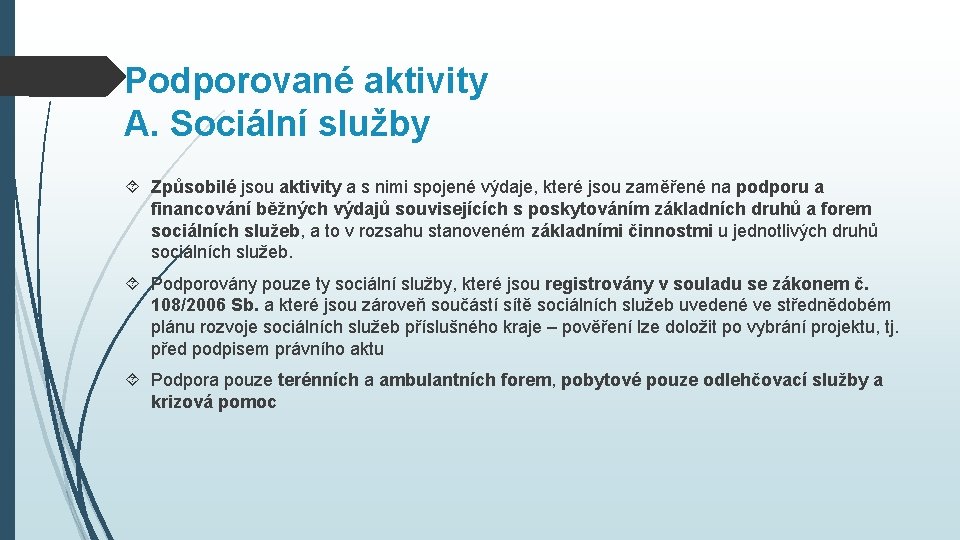 Podporované aktivity
A. Sociální služby

Způsobilé jsou aktivity a s nimi spojené výdaje, které jsou zaměřené na podporu a financování běžných výdajů souvisejících s poskytováním základních druhů a forem sociálních služeb, a to v rozsahu stanoveném základními činnostmi u jednotlivých druhů sociálních služeb.

Podporovány pouze ty sociální služby, které jsou registrovány v souladu se zákonem č. 108/2006 Sb. a které jsou zároveň součástí sítě sociálních služeb uvedené ve střednědobém plánu rozvoje sociálních služeb příslušného kraje – pověření lze doložit po vybrání projektu, tj. před podpisem právního aktu

Podpora pouze terénních a ambulantních forem, pobytové pouze odlehčovací služby a krizová pomoc